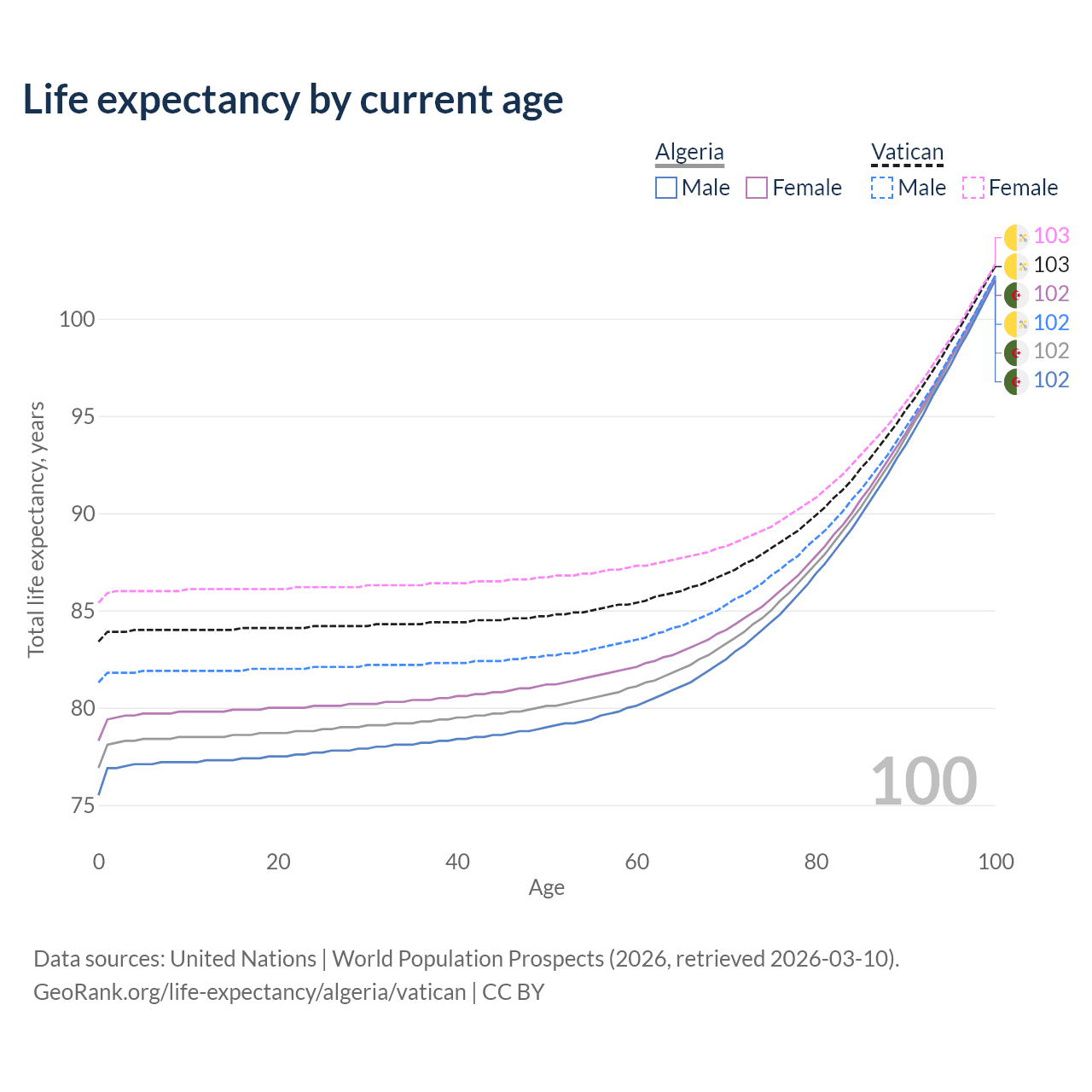 Life expectancy by current age

Algeria
Male
Female

Vatican
Male
Female

103
103
102
102
102
102

100
95
90
85
80
75

Total life expectancy, years

100

0
20
40
60
80
100

Age

Data sources: United Nations | World Population Prospects (2026, retrieved 2026-03-10).
GeoRank.org/life-expectancy/algeria/vatican | CC BY